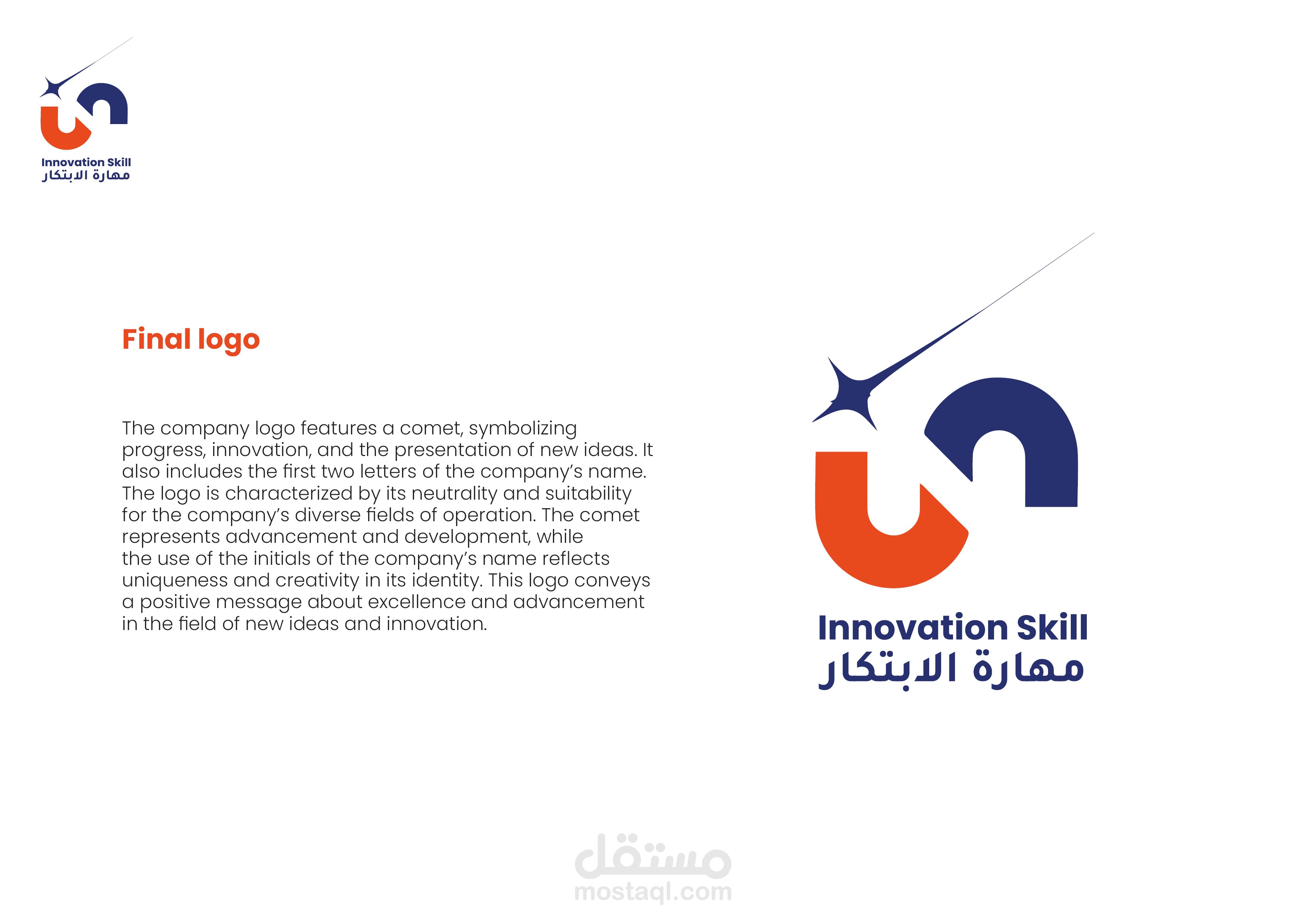 Innovation Skill
مهارة الابتكار

Final logo

The company logo features a comet, symbolizing progress, innovation, and the presentation of new ideas. It also includes the first two letters of the company's name. The logo is characterized by its neutrality and suitability for the company's diverse fields of operation. The comet represents advancement and development, while the use of the initials of the company's name reflects uniqueness and creativity in its identity. This logo conveys a positive message about excellence and advancement in the field of new ideas and innovation.

Innovation Skill
مهارة الابتكار

مستقل
mostaql.com